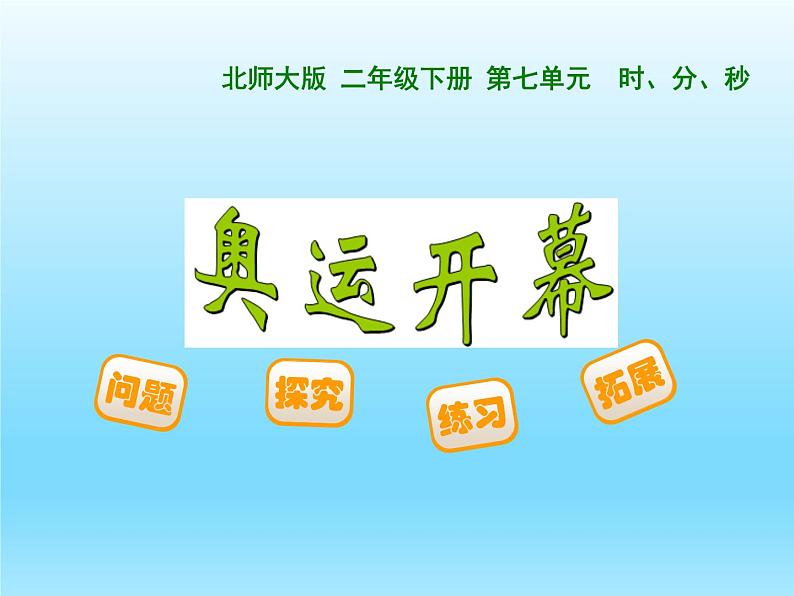 北师大版 二年级下册 第七单元 时、分、秒

奥运开幕

问题

探究

练习

拓展